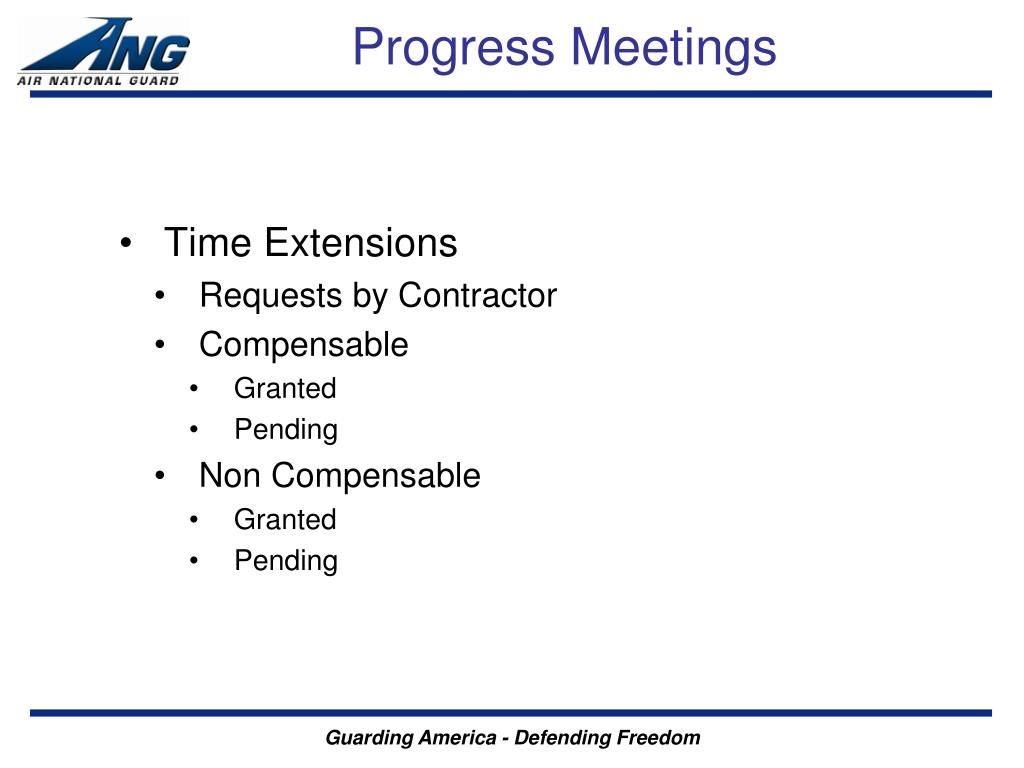 ANG
AIR NATIONAL GUARD

Progress Meetings

• Time Extensions
  • Requests by Contractor
  • Compensable
    • Granted
    • Pending
  • Non Compensable
    • Granted
    • Pending

Guarding America - Defending Freedom